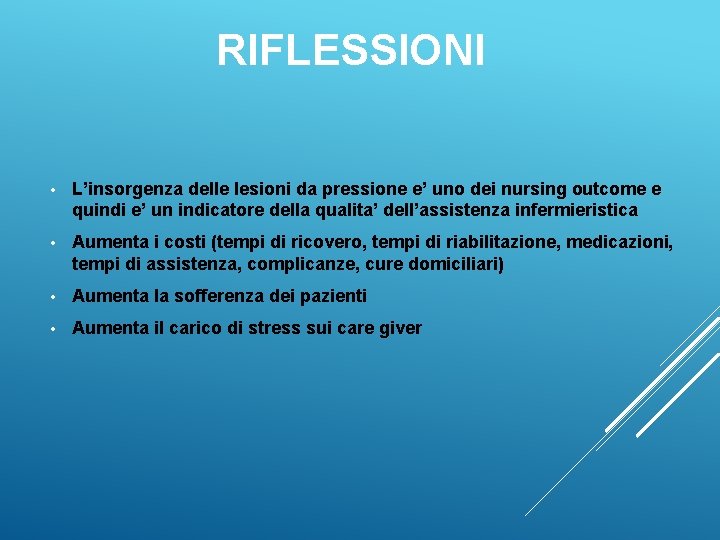 RIFLESSIONI

• L’insorgenza delle lesioni da pressione e’ uno dei nursing outcome e quindi e’ un indicatore della qualita’ dell’assistenza infermieristica

• Aumenta i costi (tempi di ricovero, tempi di riabilitazione, medicazioni, tempi di assistenza, complicanze, cure domiciliari)

• Aumenta la sofferenza dei pazienti

• Aumenta il carico di stress sui care giver